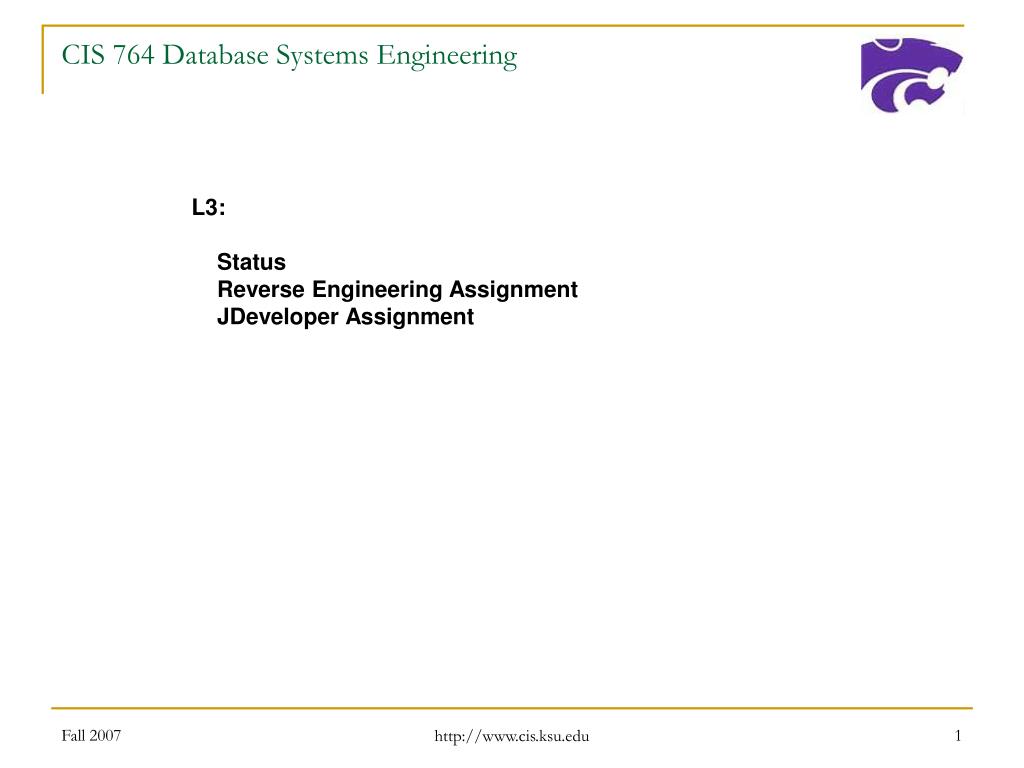 CIS 764 Database Systems Engineering

L3:

Status
Reverse Engineering Assignment
JDeveloper Assignment

Fall 2007

http://www.cis.ksu.edu

1